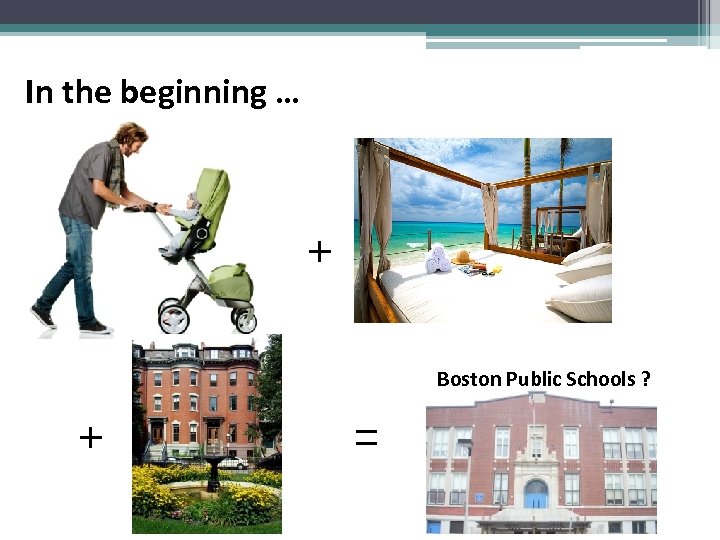 In the beginning …

+

+

=

Boston Public Schools ?